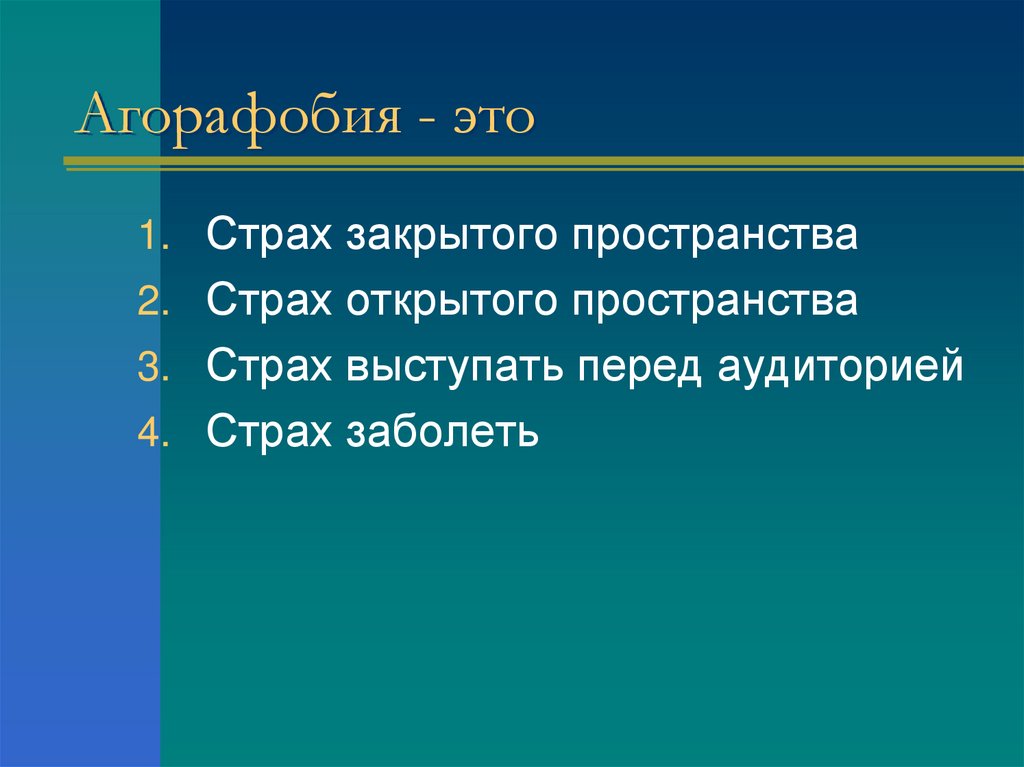 Агорафобия - это

1. Страх закрытого пространства
2. Страх открытого пространства
3. Страх выступать перед аудиторией
4. Страх заболеть